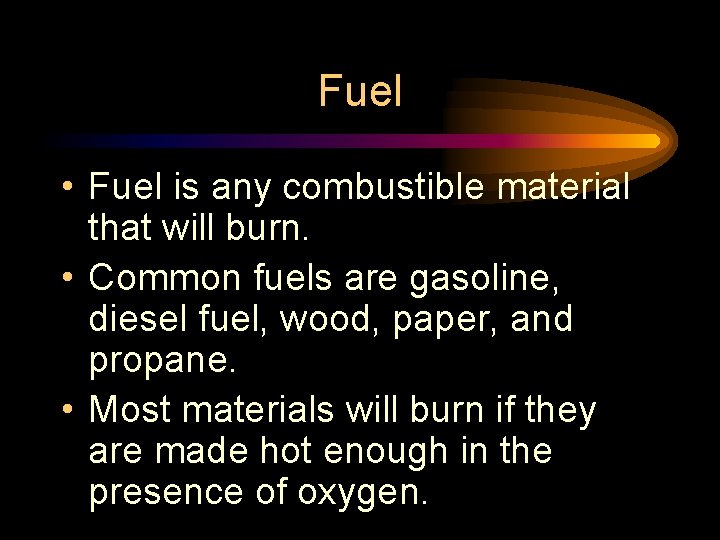 Fuel

• Fuel is any combustible material that will burn.
• Common fuels are gasoline, diesel fuel, wood, paper, and propane.
• Most materials will burn if they are made hot enough in the presence of oxygen.